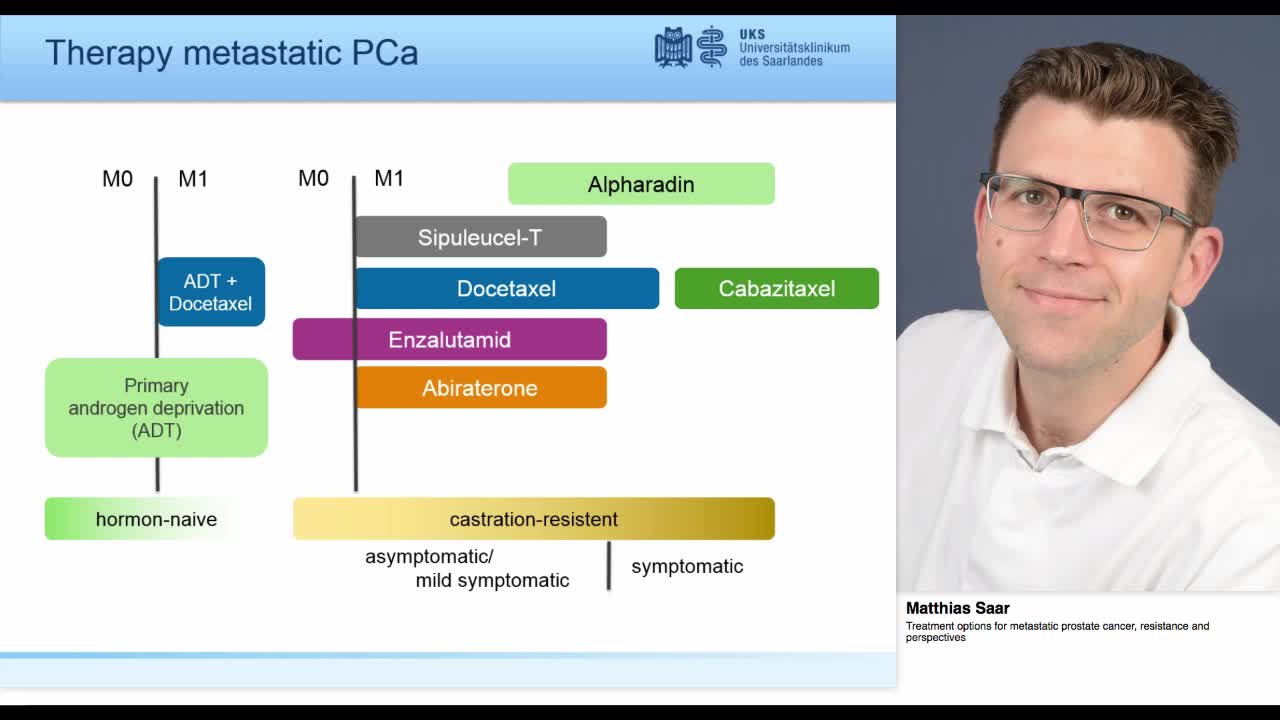 Therapy metastatic PCa

UKS Universitätsklinikum des Saarlandes

M0 M1 M0 M1

Alpharadin

Sipuleucel-T

ADT + Docetaxel

Docetaxel

Cabazitaxel

Enzalutamid

Abiraterone

Primary androgen deprivation (ADT)

hormon-naive

castration-resistent

asymptomatic/ mild symptomatic

symptomatic

Matthias Saar

Treatment options for metastatic prostate cancer, resistance and perspectives